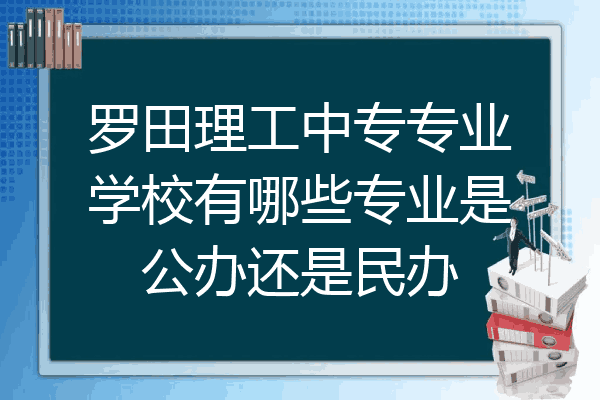 罗田理工中专专业学校有哪些专业是公办还是民办